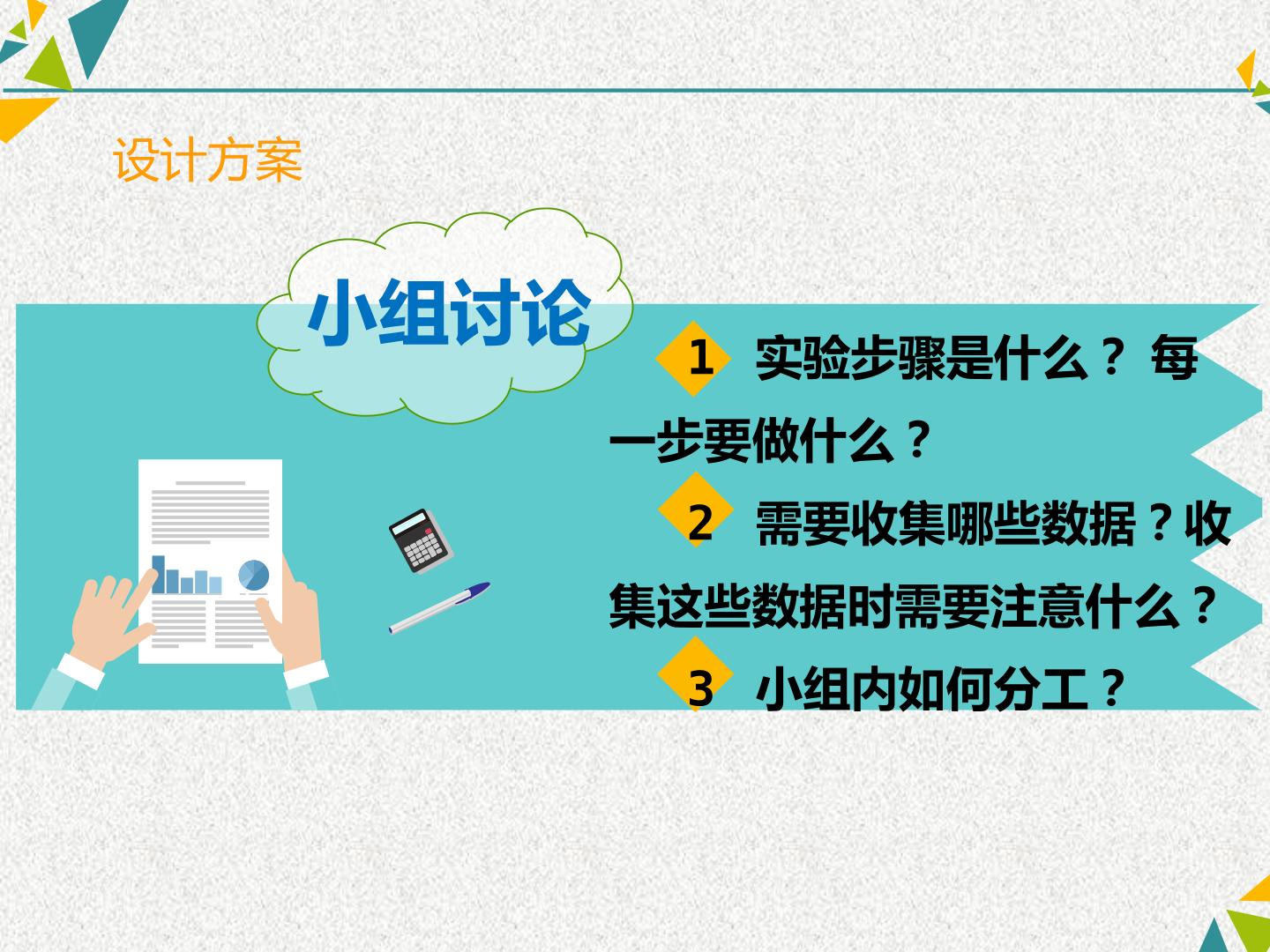 设计方案

小组讨论

1 实验步骤是什么？每一步要做什么？

2 需要收集哪些数据？收集这些数据时需要注意什么？

3 小组内如何分工？